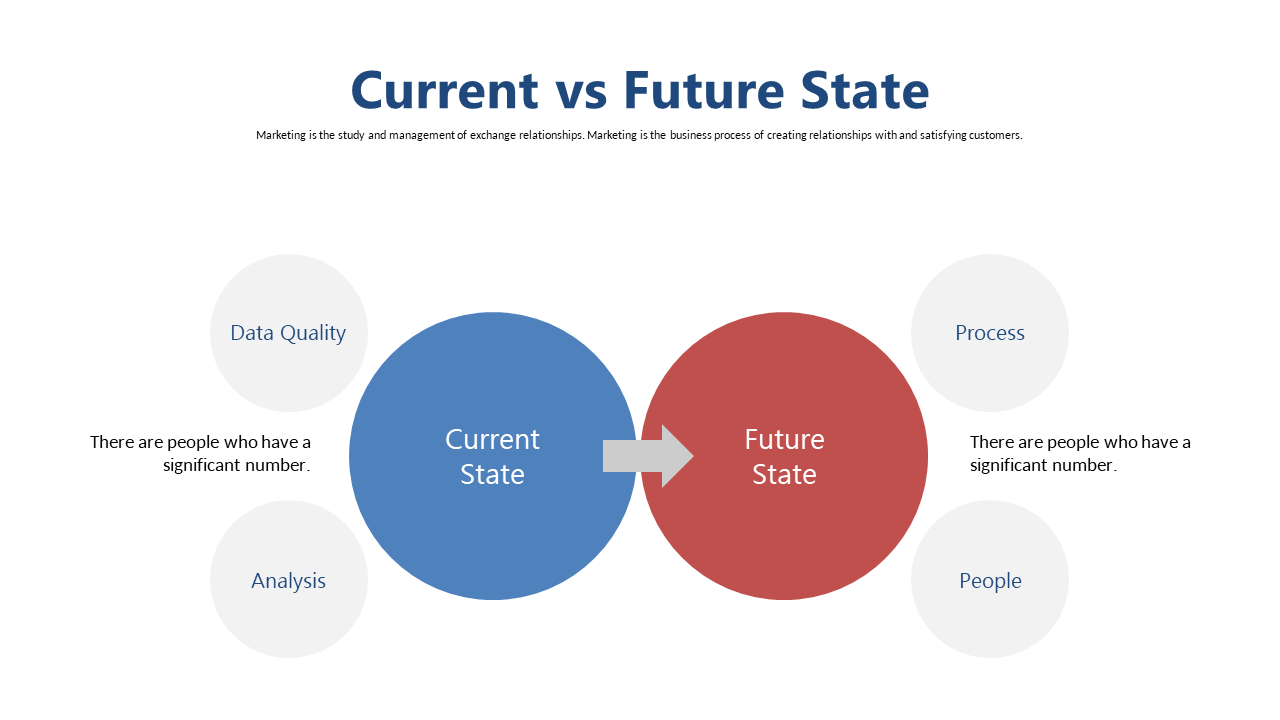 Current vs Future State

Marketing is the study and management of exchange relationships. Marketing is the business process of creating relationships with and satisfying customers.

Data Quality

There are people who have a significant number.

Analysis

Current State

Future State

Process

There are people who have a significant number.

People